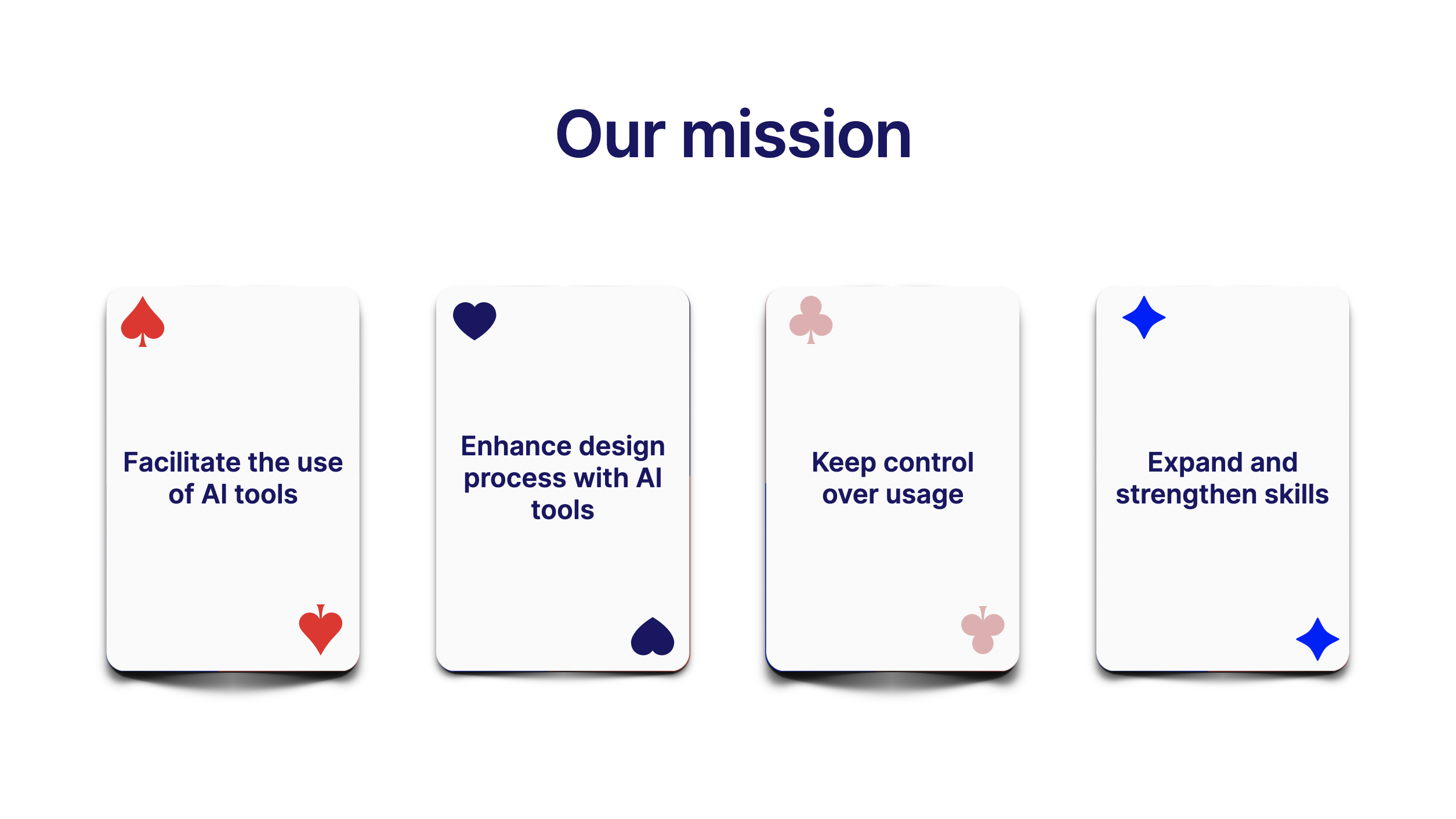 Our mission

Facilitate the use of AI tools

Enhance design process with AI tools

Keep control over usage

Expand and strengthen skills